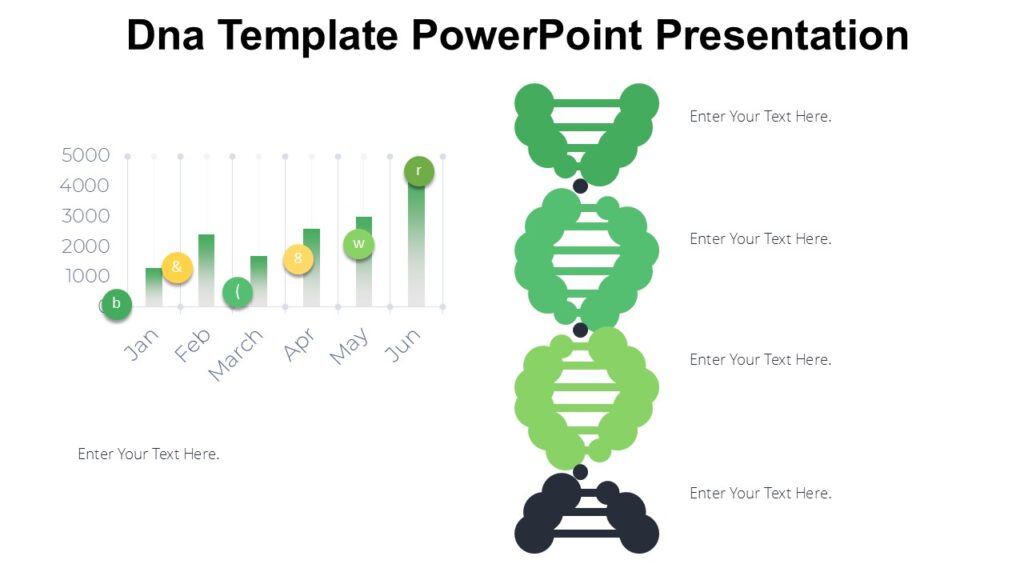 Dna Template PowerPoint Presentation

5000
4000
3000
2000
1000
0

b
&
(
8
w
r

Jan
Feb
March
Apr
May
Jun

Enter Your Text Here.

Enter Your Text Here.

Enter Your Text Here.

Enter Your Text Here.

Enter Your Text Here.